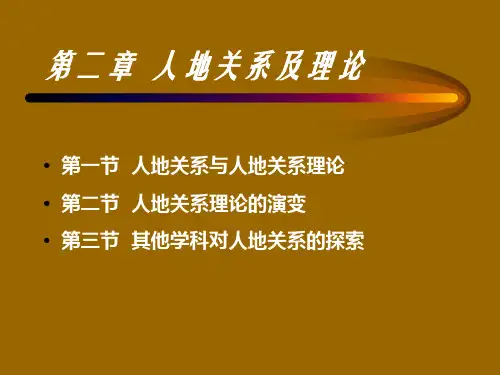 第二章 人地关系及理论

• 第一节 人地关系与人地关系理论
• 第二节 人地关系理论的演变
• 第三节 其他学科对人地关系的探索